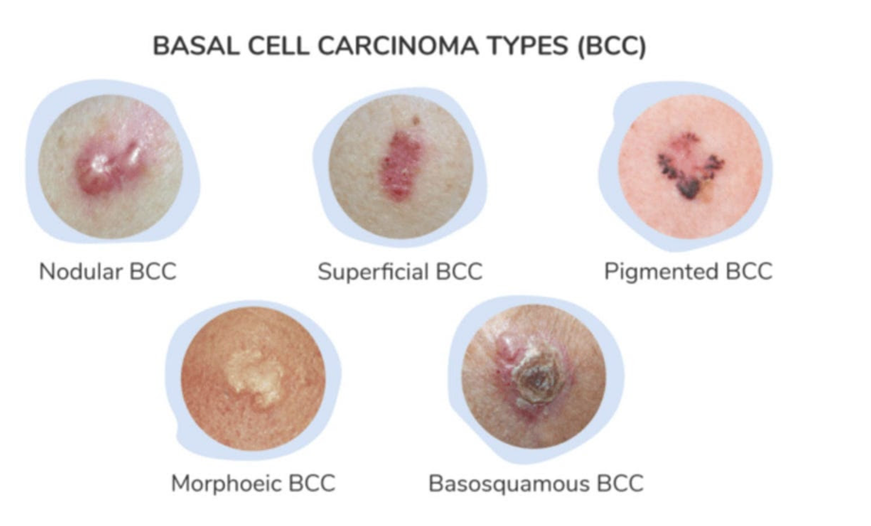 BASAL CELL CARCINOMA TYPES (BCC)

Nodular BCC

Superficial BCC

Pigmented BCC

Morphoeic BCC

Basosquamous BCC